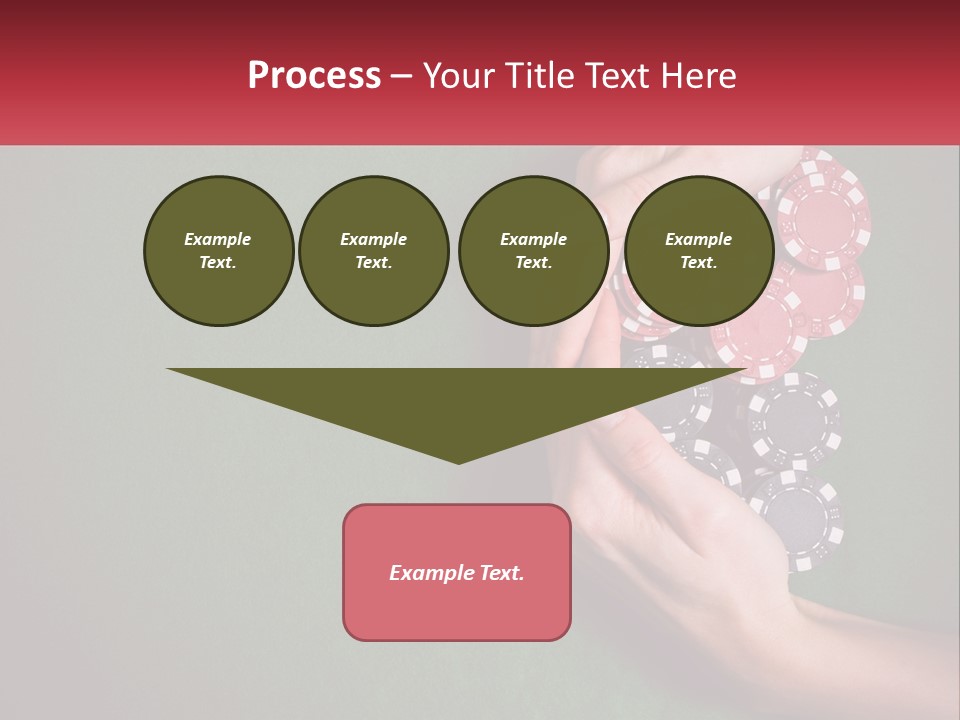 Process – Your Title Text Here

Example Text.

Example Text.

Example Text.

Example Text.

Example Text.